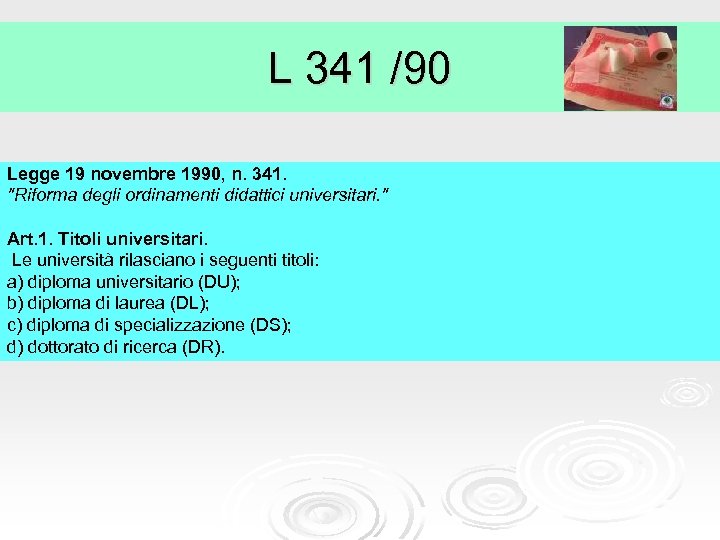 L 341 /90

Legge 19 novembre 1990, n. 341.
"Riforma degli ordinamenti didattici universitari."

Art.1. Titoli universitari.
Le università rilasciano i seguenti titoli:
a) diploma universitario (DU);
b) diploma di laurea (DL);
c) diploma di specializzazione (DS);
d) dottorato di ricerca (DR).